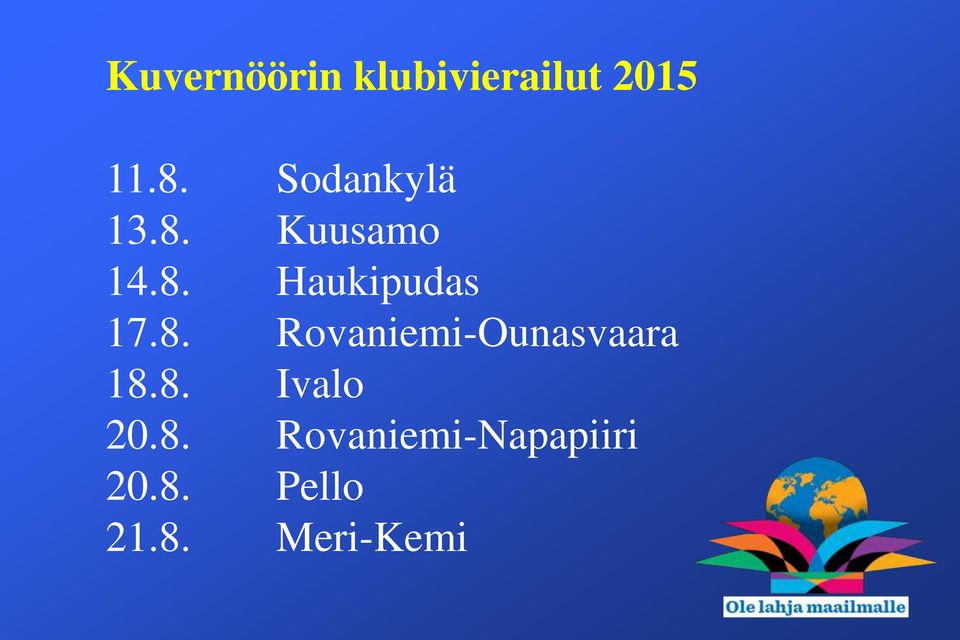 Kuvernöörin klubivierailut 2015

11.8. Sodankylä
13.8. Kuusamo
14.8. Haukipudas
17.8. Rovaniemi-Ounasvaara
18.8. Ivalo
20.8. Rovaniemi-Napapiiri
20.8. Pello
21.8. Meri-Kemi

Ole lahja maailmalle